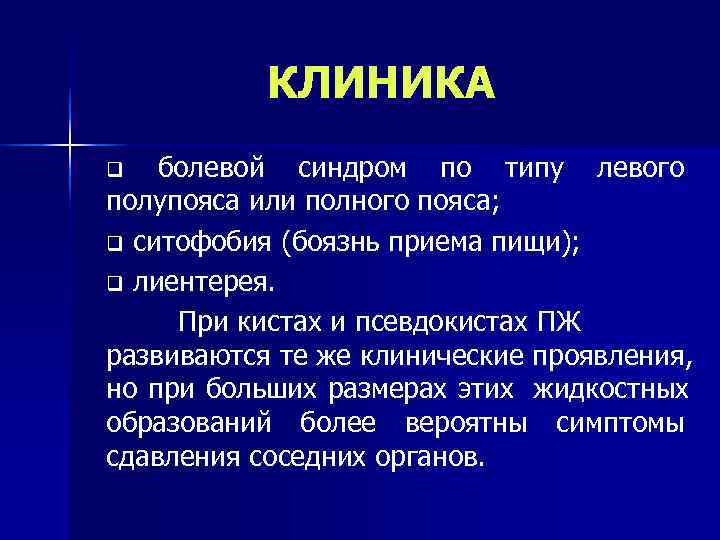 КЛИНИКА

❑ болевой синдром по типу левого полупояса или полного пояса;

❑ ситофобия (боязнь приема пищи);

❑ лиентерея.

При кистах и псевдокистах ПЖ развиваются те же клинические проявления, но при больших размерах этих жидкостных образований более вероятны симптомы сдавления соседних органов.